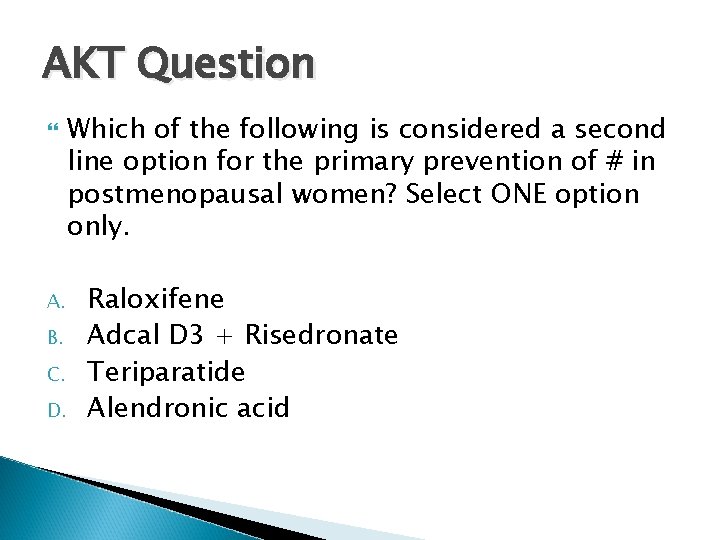 AKT Question

Which of the following is considered a second line option for the primary prevention of # in postmenopausal women? Select ONE option only.

A. Raloxifene
B. Adcal D3 + Risedronate
C. Teriparatide
D. Alendronic acid